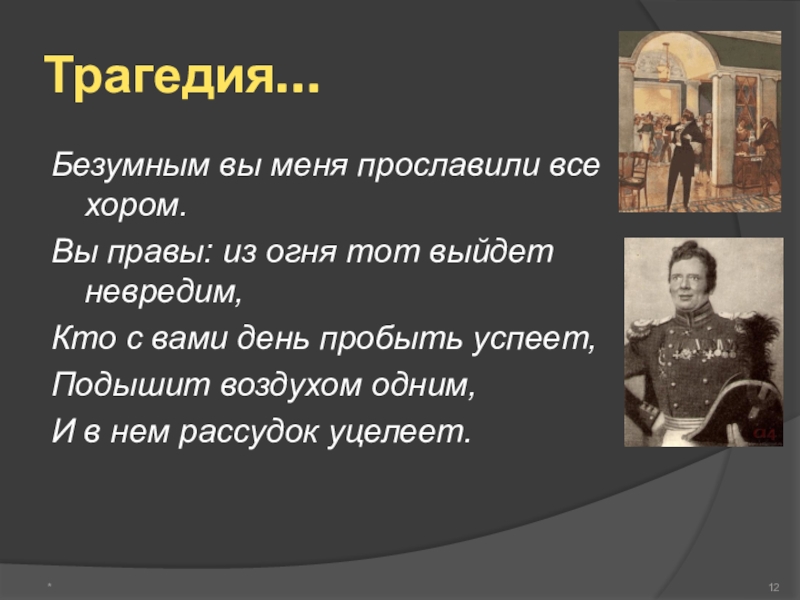 Трагедия...

Безумным вы меня прославили все хором.

Вы правы: из огня тот выйдет невредим,

Кто с вами день пробыть успеет,

Подышит воздухом одним,

И в нем рассудок уцелеет.

*

12